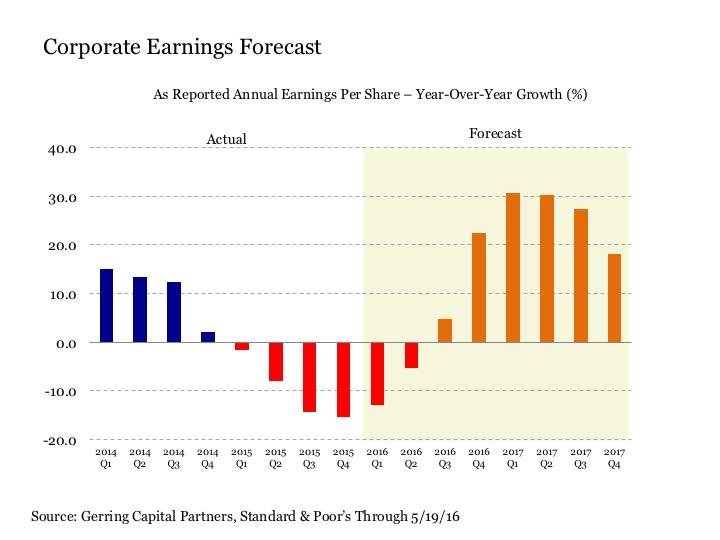 Corporate Earnings Forecast

As Reported Annual Earnings Per Share – Year-Over-Year Growth (%)

Actual

Forecast

40.0
30.0
20.0
10.0
0.0
-10.0
-20.0

2014 Q1
2014 Q2
2014 Q3
2014 Q4
2015 Q1
2015 Q2
2015 Q3
2015 Q4
2016 Q1
2016 Q2
2016 Q3
2016 Q4
2017 Q1
2017 Q2
2017 Q3
2017 Q4

Source: Gerring Capital Partners, Standard & Poor's Through 5/19/16